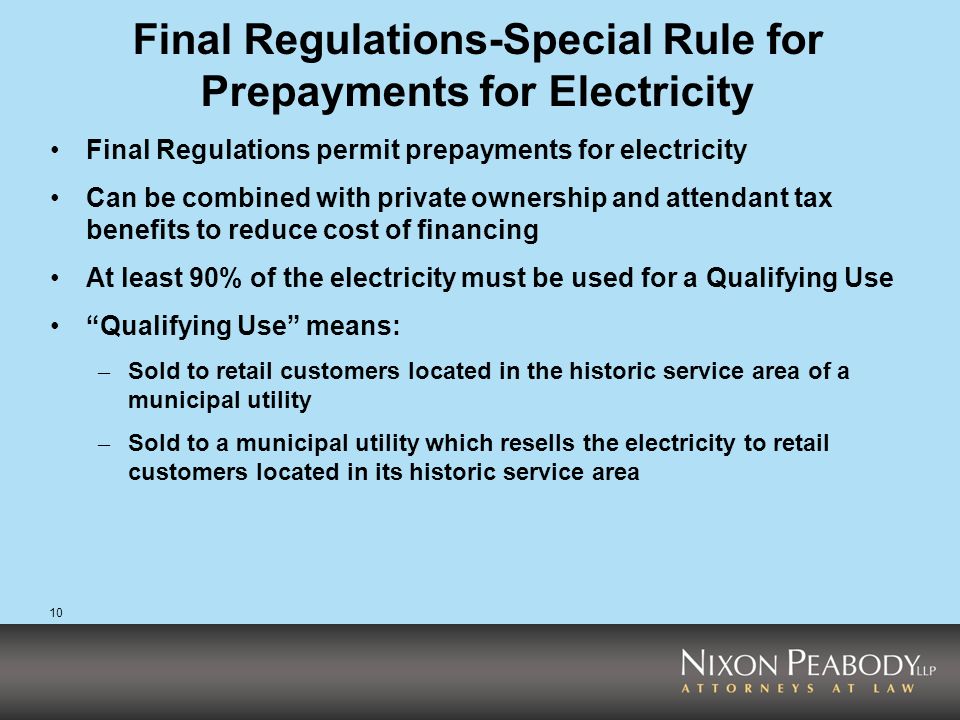 Final Regulations-Special Rule for Prepayments for Electricity

• Final Regulations permit prepayments for electricity

• Can be combined with private ownership and attendant tax benefits to reduce cost of financing

• At least 90% of the electricity must be used for a Qualifying Use

• “Qualifying Use” means:

– Sold to retail customers located in the historic service area of a municipal utility

– Sold to a municipal utility which resells the electricity to retail customers located in its historic service area

10

NIXON PEABODY LLP
ATTORNEYS AT LAW